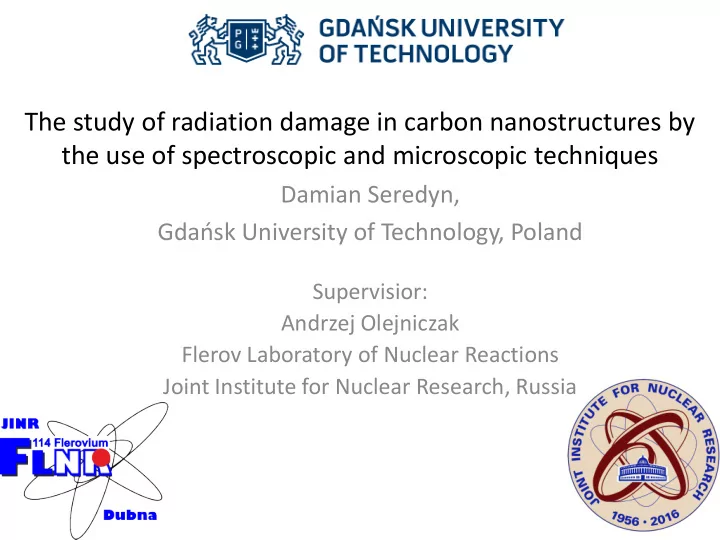 PG

GDAŃSK UNIVERSITY OF TECHNOLOGY

The study of radiation damage in carbon nanostructures by the use of spectroscopic and microscopic techniques

Damian Seredyn,

Gdańsk University of Technology, Poland

Supervisior:

Andrzej Olejniczak

Flerov Laboratory of Nuclear Reactions

Joint Institute for Nuclear Research, Russia

JINR

114 Flerovium

FLNR

Dubna

JOINT INSTITUTE FOR NUCLEAR RESEARCH

1956 · 2016